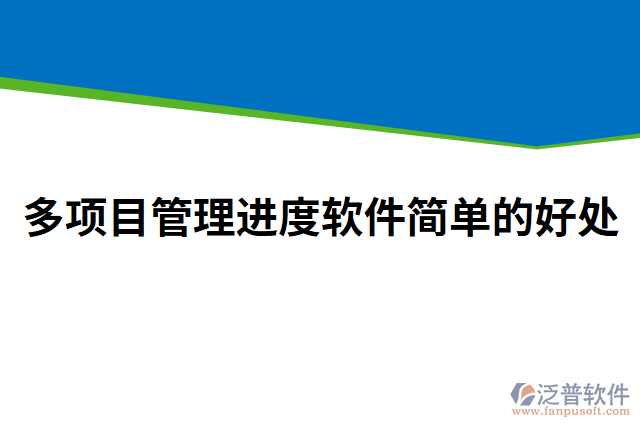 多项目管理进度软件简单的好处

泛普软件
www.fanpusoft.com